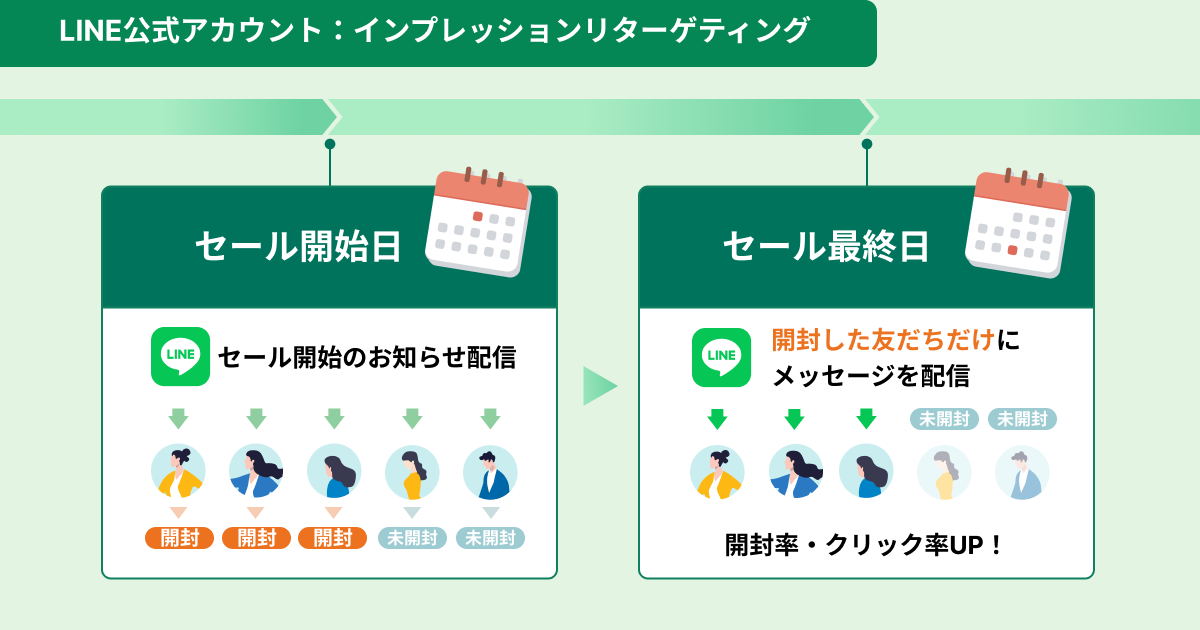 LINE公式アカウント：インプレッションリターゲティング

セール開始日

LINE

セール開始のお知らせ配信

開封 開封 開封 未開封 未開封

セール最終日

LINE

開封した友だちだけにメッセージを配信

未開封 未開封

開封率・クリック率UP！